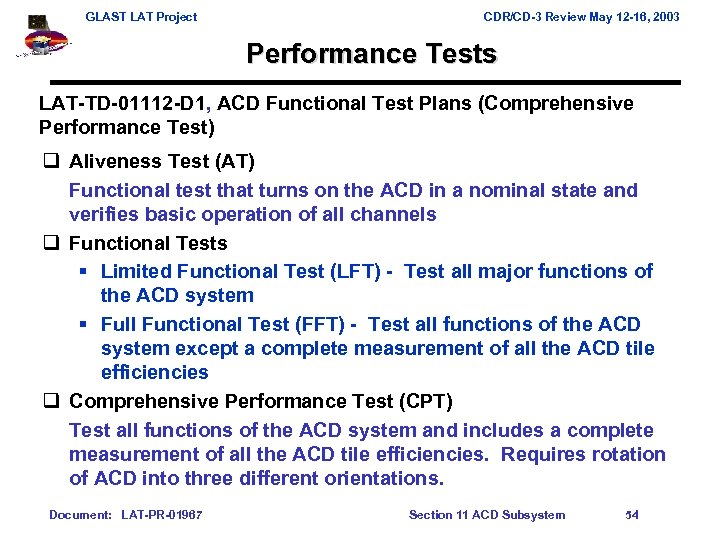 GLAST LAT Project

CDR/CD-3 Review May 12-16, 2003

Performance Tests

LAT-TD-01112-D1, ACD Functional Test Plans (Comprehensive Performance Test)

❑ Aliveness Test (AT)

Functional test that turns on the ACD in a nominal state and verifies basic operation of all channels

❑ Functional Tests

▪ Limited Functional Test (LFT) - Test all major functions of the ACD system

▪ Full Functional Test (FFT) - Test all functions of the ACD system except a complete measurement of all the ACD tile efficiencies

❑ Comprehensive Performance Test (CPT)

Test all functions of the ACD system and includes a complete measurement of all the ACD tile efficiencies. Requires rotation of ACD into three different orientations.

Document: LAT-PR-01967

Section 11 ACD Subsystem

54